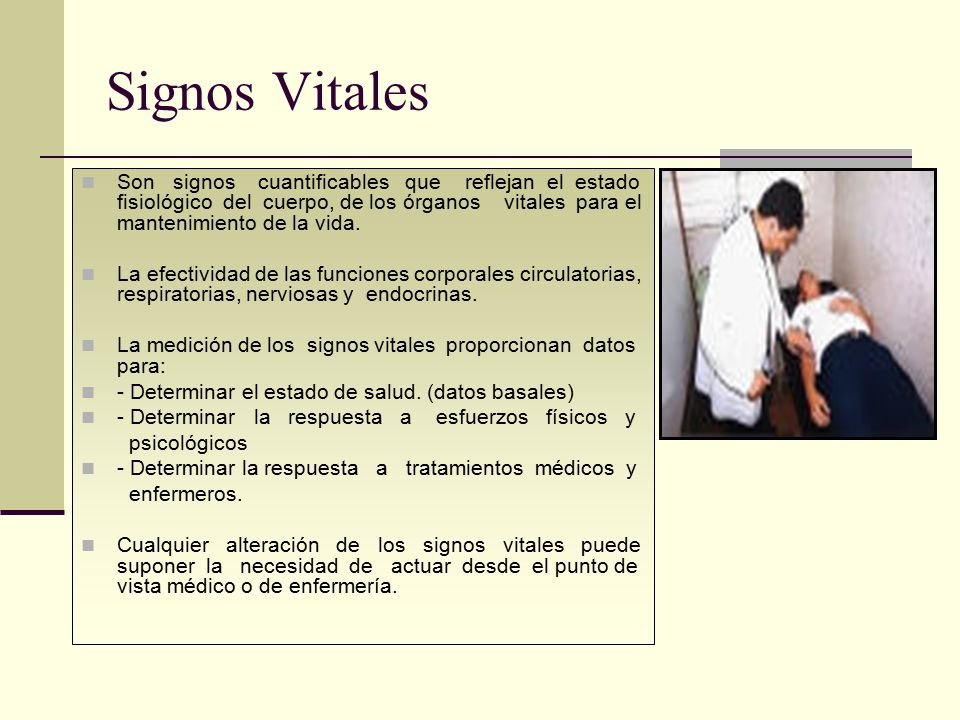 Signos Vitales

Son signos cuantificables que reflejan el estado fisiológico del cuerpo, de los órganos vitales para el mantenimiento de la vida.

La efectividad de las funciones corporales circulatorias, respiratorias, nerviosas y endocrinas.

La medición de los signos vitales proporcionan datos para:

- Determinar el estado de salud. (datos basales)

- Determinar la respuesta a esfuerzos físicos y psicológicos

- Determinar la respuesta a tratamientos médicos y enfermeros.

Cualquier alteración de los signos vitales puede suponer la necesidad de actuar desde el punto de vista médico o de enfermería.